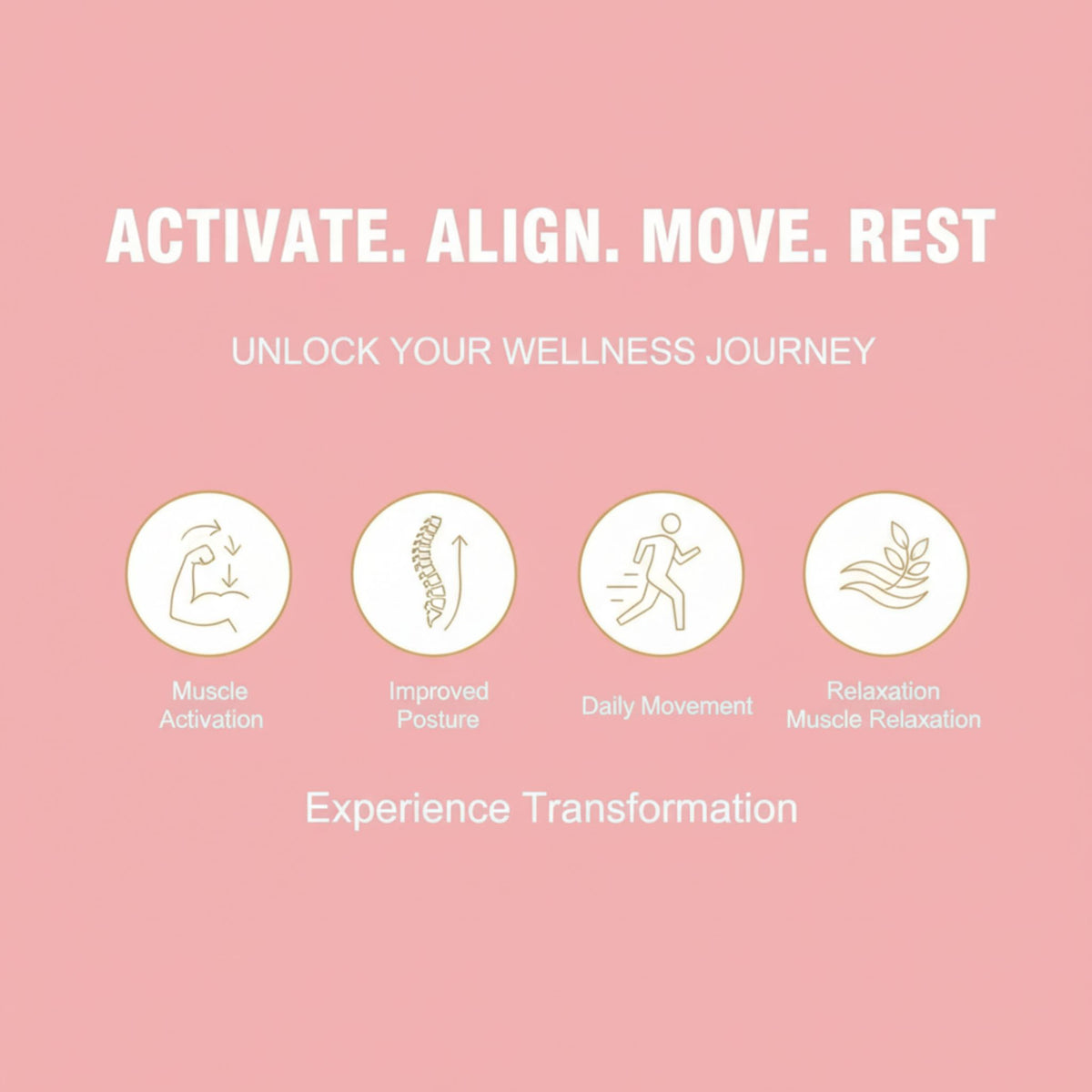 ACTIVATE. ALIGN. MOVE. REST

UNLOCK YOUR WELLNESS JOURNEY

Muscle Activation

Improved Posture

Daily Movement

Relaxation Muscle Relaxation

Experience Transformation